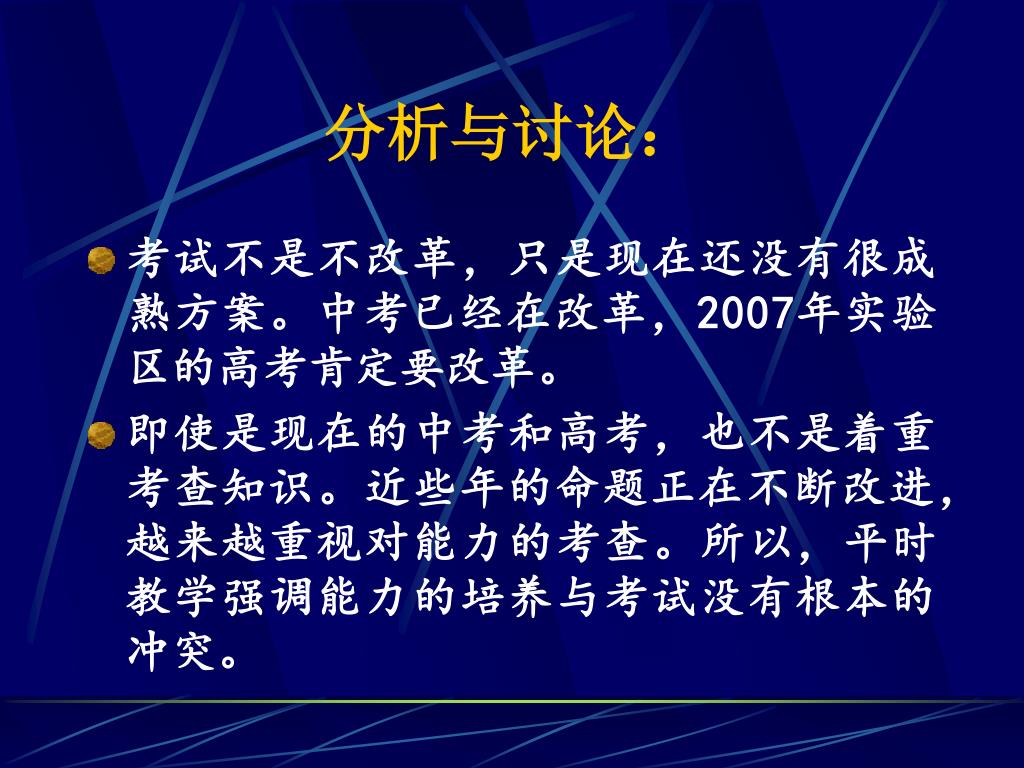 分析与讨论：

考试不是不改革，只是现在还没有很成熟方案。中考已经在改革，2007年实验区的高考肯定要改革。

即使是现在的中考和高考，也不是着重考查知识。近些年的命题正在不断改进，越来越重视对能力的考查。所以，平时教学强调能力的培养与考试没有根本的冲突。